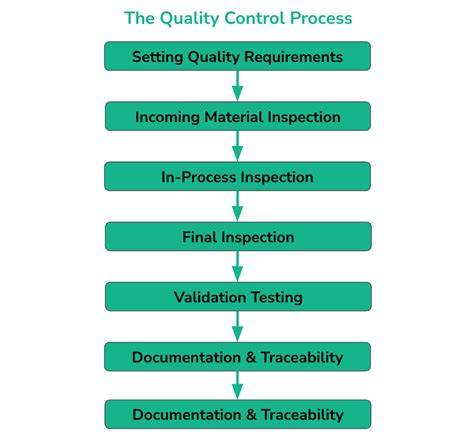 The Quality Control Process

Setting Quality Requirements

Incoming Material Inspection

In-Process Inspection

Final Inspection

Validation Testing

Documentation & Traceability

Documentation & Traceability